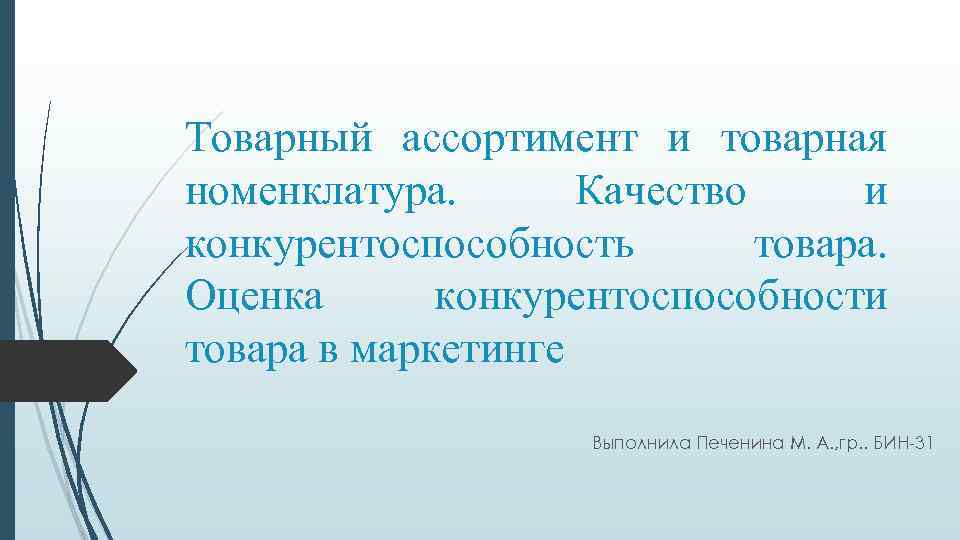 Товарный ассортимент и товарная номенклатура. Качество и конкурентоспособность товара. Оценка конкурентоспособности товара в маркетинге

Выполнила Печенина М. А.,гр.. БИН-31